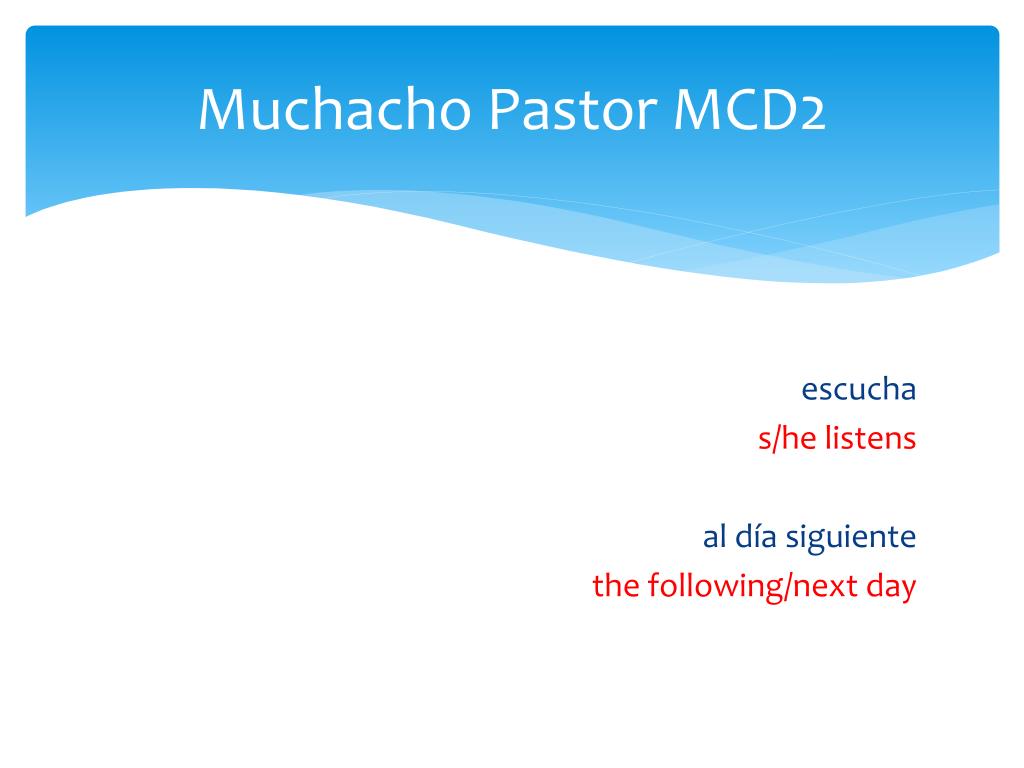 Muchacho Pastor MCD2

escucha
s/he listens

al día siguiente
the following/next day